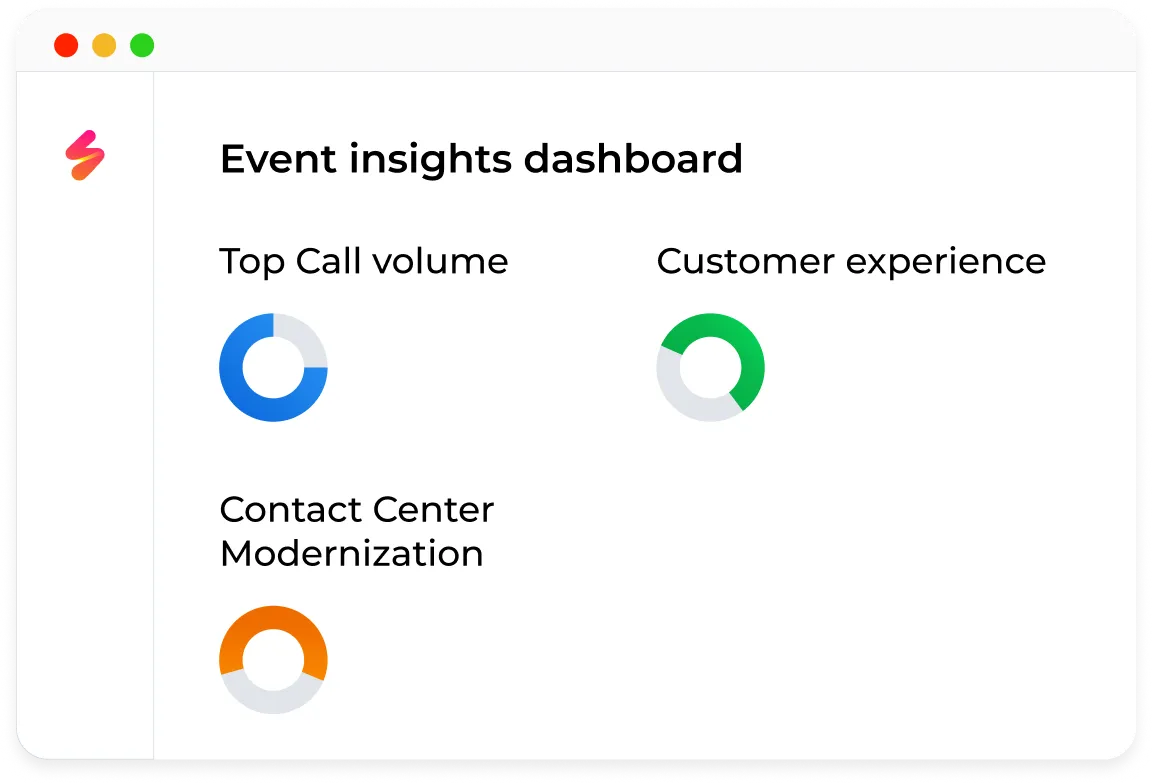 Event insights dashboard

Top Call volume

Customer experience

Contact Center Modernization